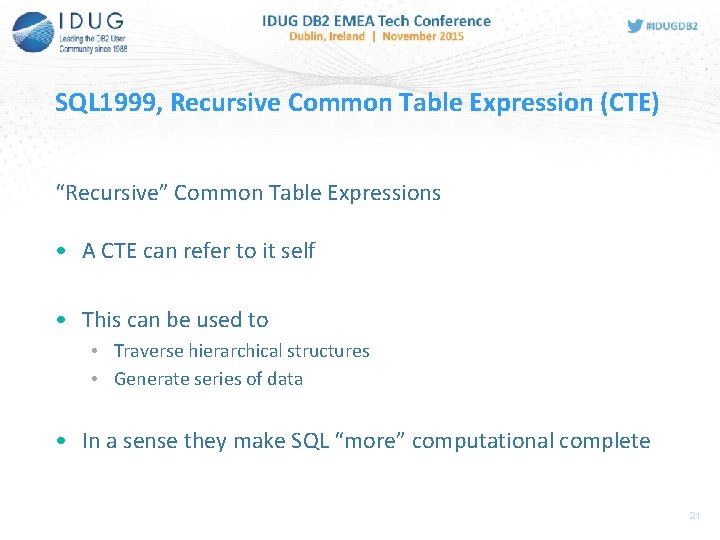 IDUG
Leading the DB2 User Community since 1988

IDUG DB2 EMEA Tech Conference
Dublin, Ireland | November 2015

#IDUGDB2

SQL1999, Recursive Common Table Expression (CTE)

“Recursive” Common Table Expressions

• A CTE can refer to it self

• This can be used to
  • Traverse hierarchical structures
  • Generate series of data

• In a sense they make SQL “more” computational complete

21